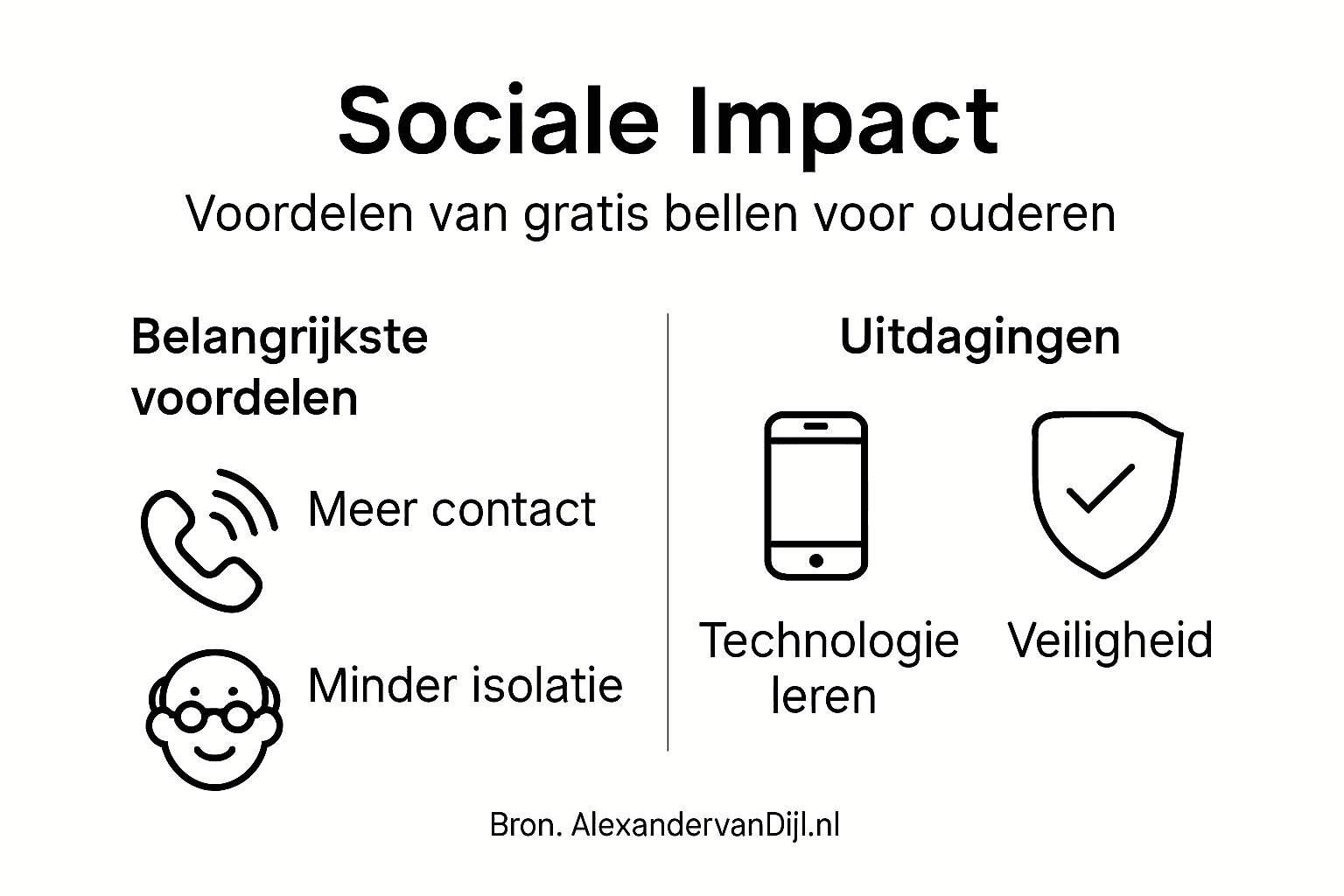 Sociale Impact
Voordelen van gratis bellen voor ouderen

Belangrijkste voordelen

Meer contact

Minder isolatie

Uitdagingen

Technologie leren

Veiligheid

Bron. AlexandervanDijl.nl